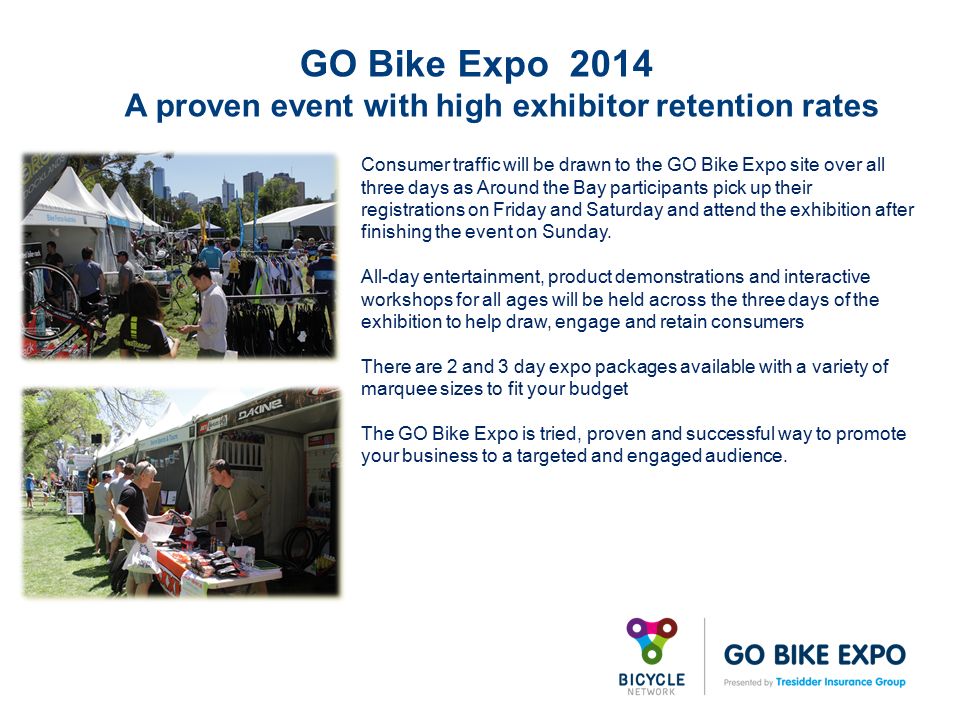 GO Bike Expo 2014
A proven event with high exhibitor retention rates

Consumer traffic will be drawn to the GO Bike Expo site over all three days as Around the Bay participants pick up their registrations on Friday and Saturday and attend the exhibition after finishing the event on Sunday.

All-day entertainment, product demonstrations and interactive workshops for all ages will be held across the three days of the exhibition to help draw, engage and retain consumers

There are 2 and 3 day expo packages available with a variety of marquee sizes to fit your budget

The GO Bike Expo is tried, proven and successful way to promote your business to a targeted and engaged audience.

DAKINE

BICYCLE NETWORK

GO BIKE EXPO
Presented by Tresidder Insurance Group